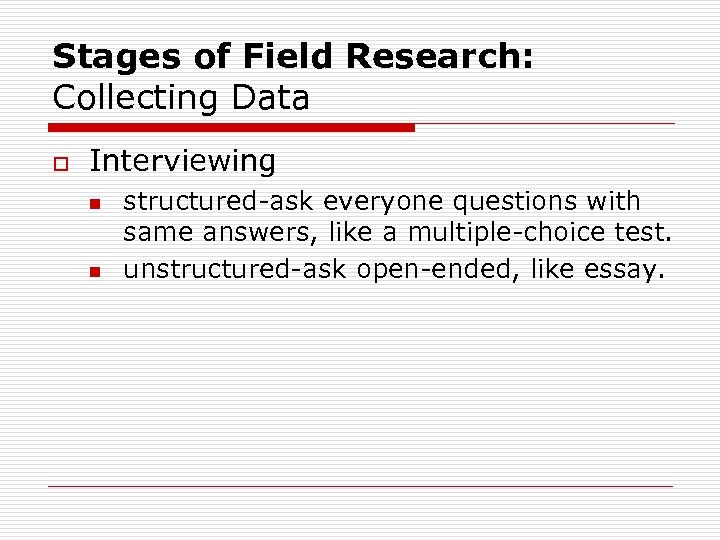 Stages of Field Research:
Collecting Data

Interviewing

structured-ask everyone questions with same answers, like a multiple-choice test.

unstructured-ask open-ended, like essay.